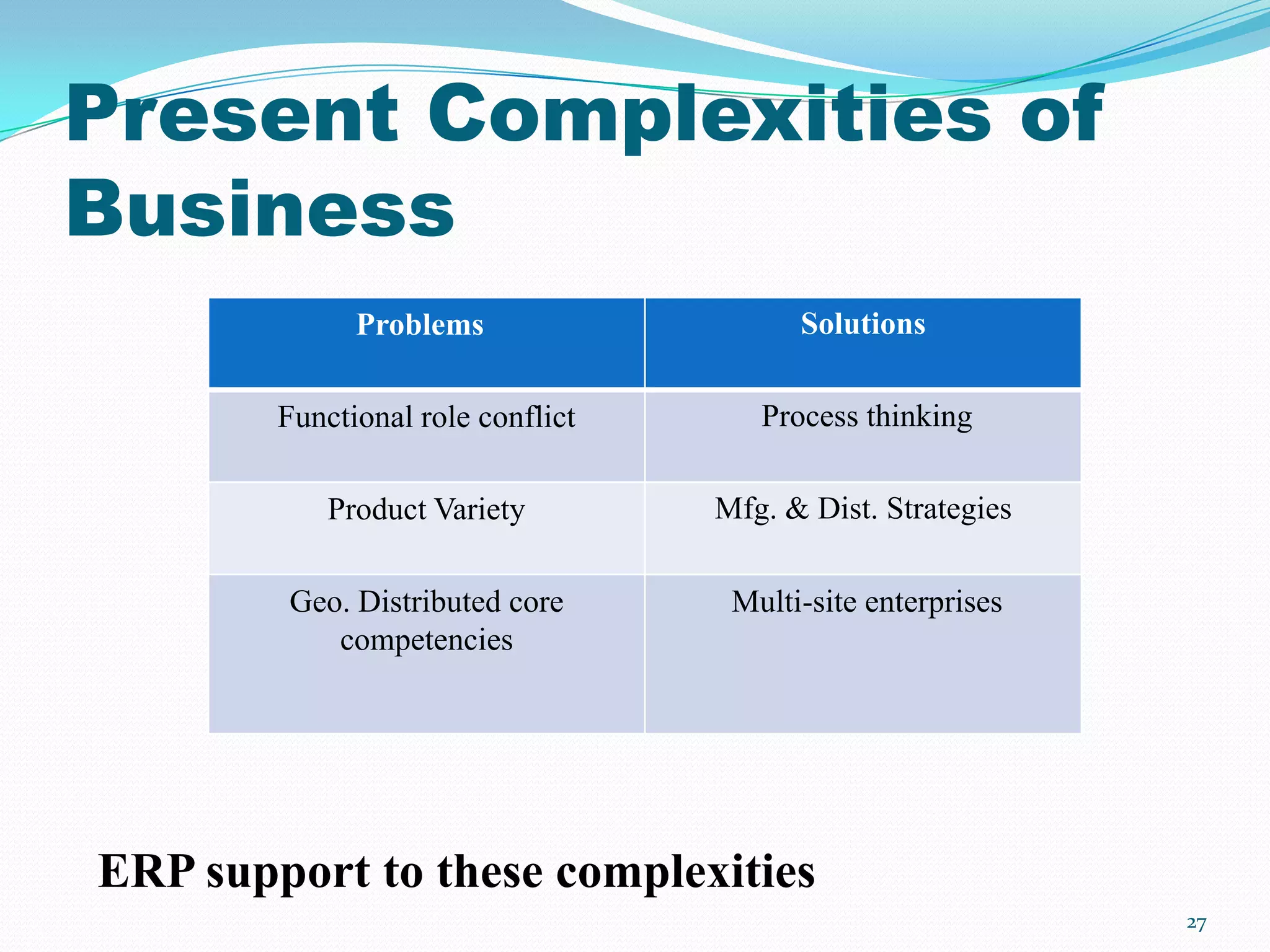 Present Complexities of Business

| Problems | Solutions |
|---|---|
| Functional role conflict | Process thinking |
| Product Variety | Mfg. & Dist. Strategies |
| Geo. Distributed core competencies | Multi-site enterprises |

ERP support to these complexities

27